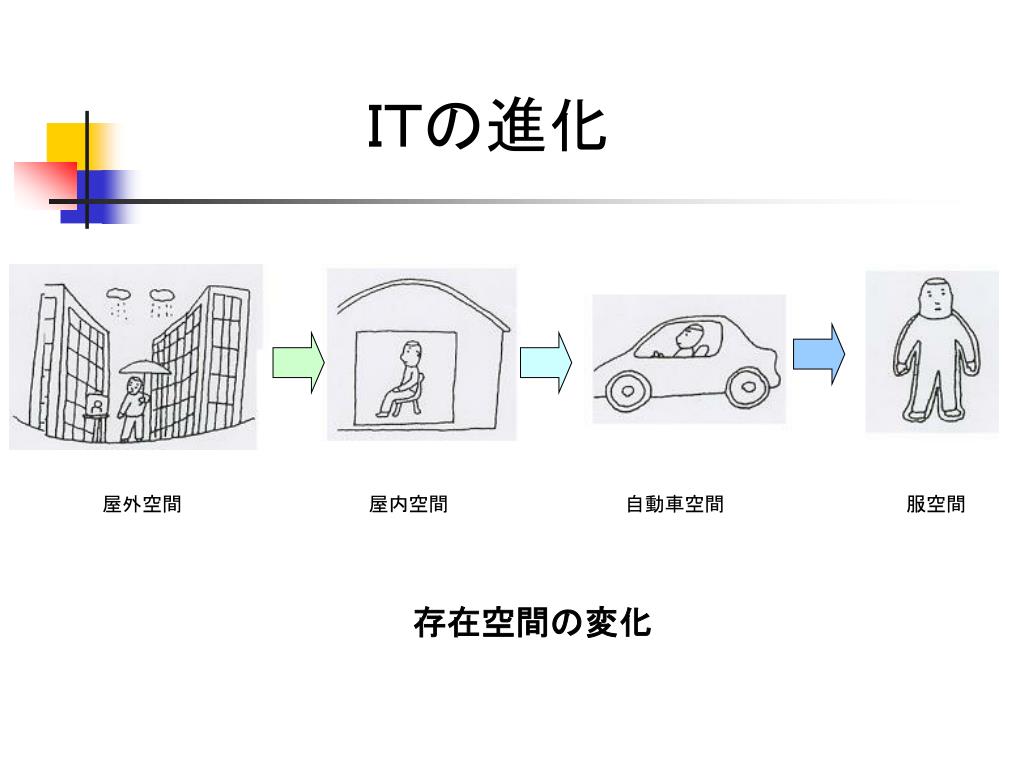 ITの進化

屋外空間

屋内空間

自動車空間

服空間

存在空間の変化